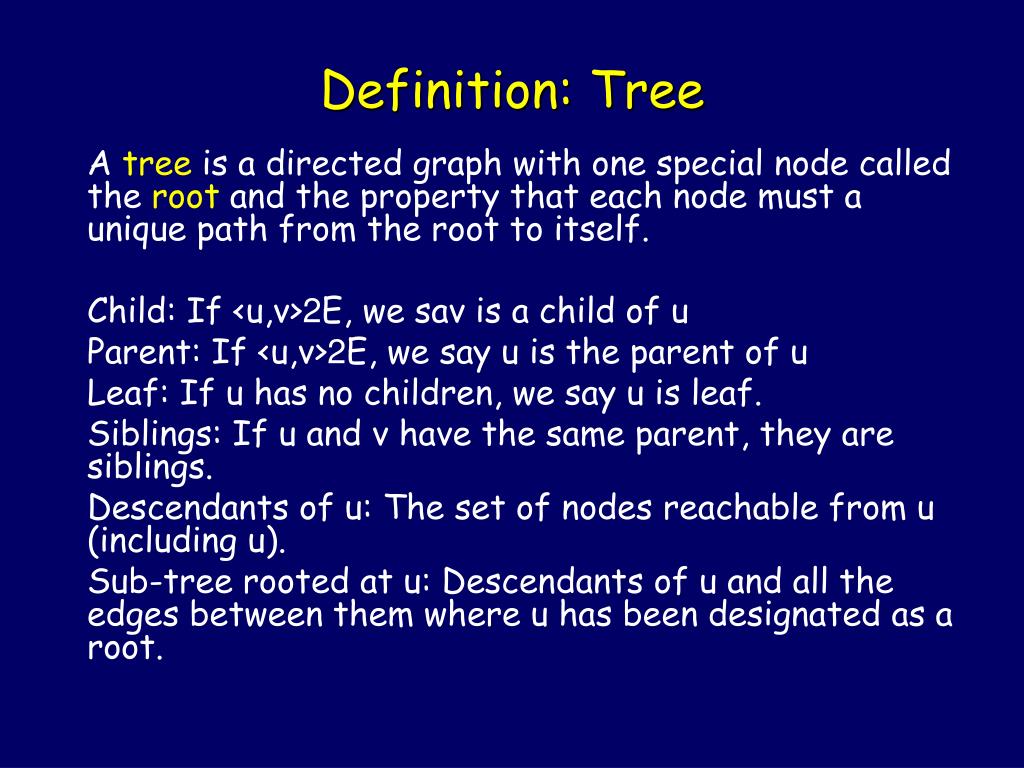 Definition: Tree

A tree is a directed graph with one special node called the root and the property that each node must a unique path from the root to itself.

Child: If <u,v>2E, we sav is a child of u

Parent: If <u,v>2E, we say u is the parent of u

Leaf: If u has no children, we say u is leaf.

Siblings: If u and v have the same parent, they are siblings.

Descendants of u: The set of nodes reachable from u (including u).

Sub-tree rooted at u: Descendants of u and all the edges between them where u has been designated as a root.